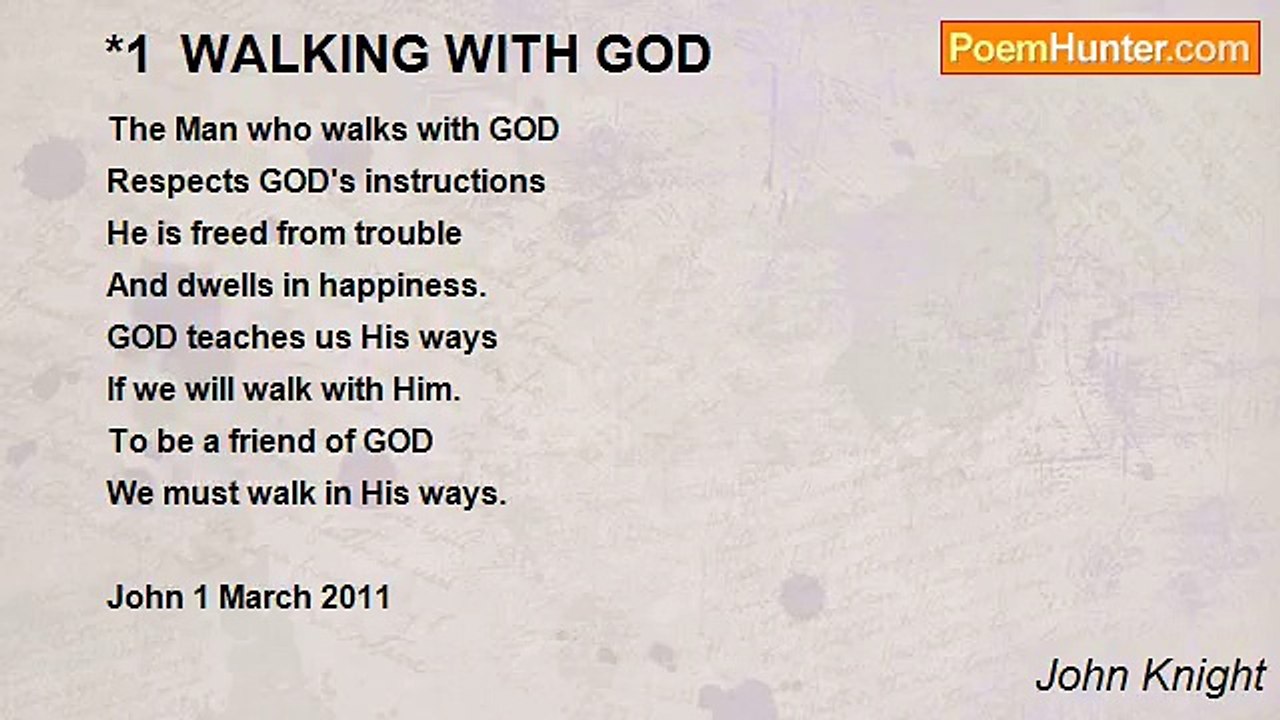 *1 WALKING WITH GOD

PoemHunter.com

The Man who walks with GOD
Respects GOD's instructions
He is freed from trouble
And dwells in happiness.
GOD teaches us His ways
If we will walk with Him.
To be a friend of GOD
We must walk in His ways.

John 1 March 2011

John Knight